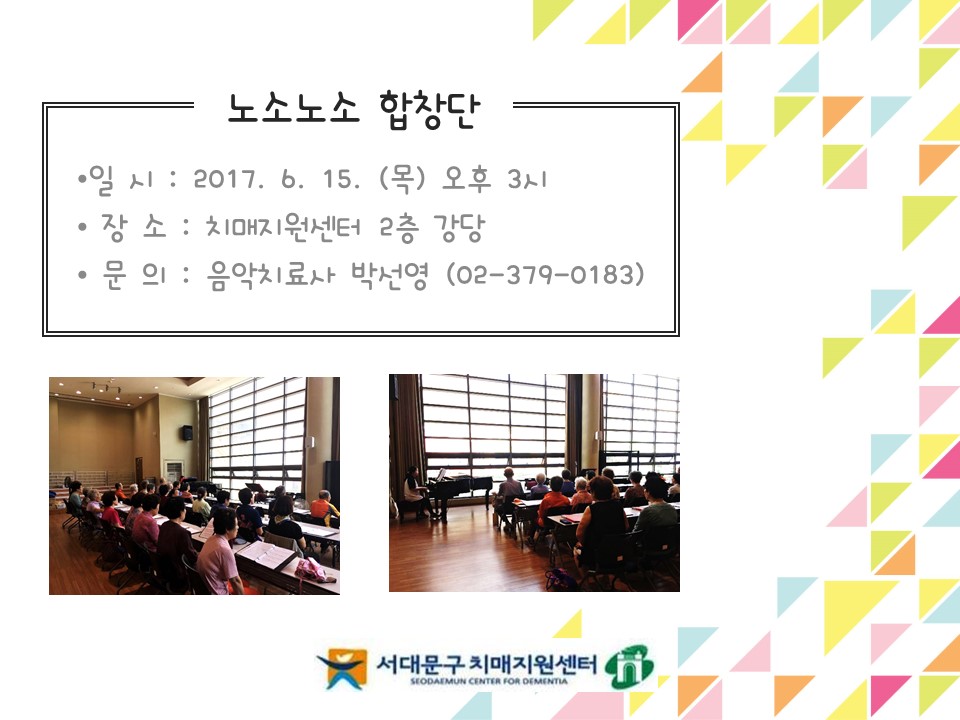 노소노소 합창단

•일 시 : 2017. 6. 15. (목) 오후 3시
• 장 소 : 치매지원센터 2층 강당
• 문 의 : 음악치료사 박선영 (02-379-0183)

서대문구 치매지원센터
SEODAEMUN CENTER FOR DEMENTIA